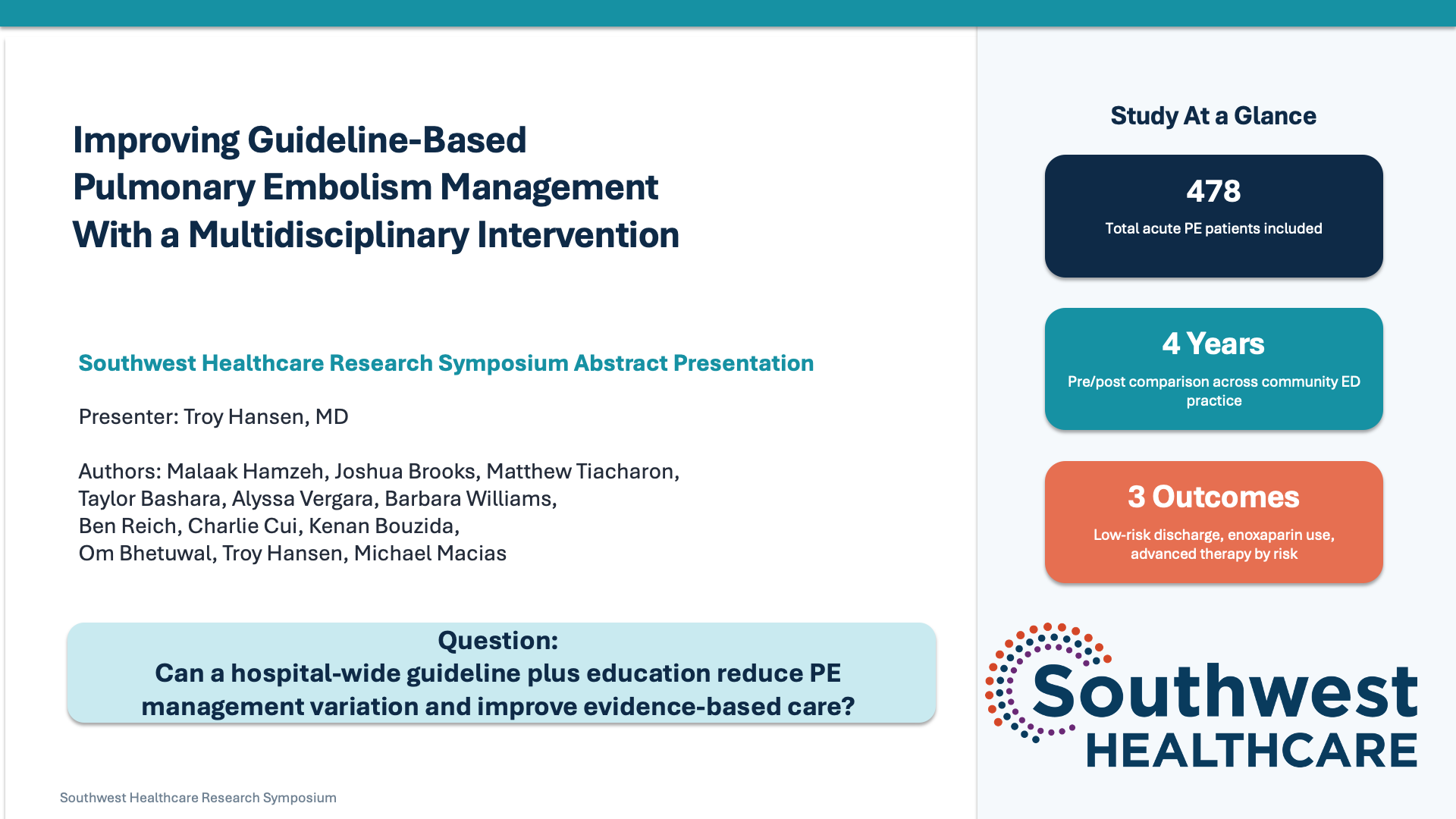 Improving Guideline-Based Pulmonary Embolism Management With a Multidisciplinary Intervention

Southwest Healthcare Research Symposium Abstract Presentation

Presenter: Troy Hansen, MD

Authors: Malaak Hamzeh, Joshua Brooks, Matthew Tiacharon, Taylor Bashara, Alyssa Vergara, Barbara Williams, Ben Reich, Charlie Cui, Kenan Bouzida, Om Bhetuwal, Troy Hansen, Michael Macias

Question:
Can a hospital-wide guideline plus education reduce PE management variation and improve evidence-based care?

Southwest Healthcare Research Symposium

Study At a Glance

478
Total acute PE patients included

4 Years
Pre/post comparison across community ED practice

3 Outcomes
Low-risk discharge, enoxaparin use, advanced therapy by risk

Southwest
HEALTHCARE